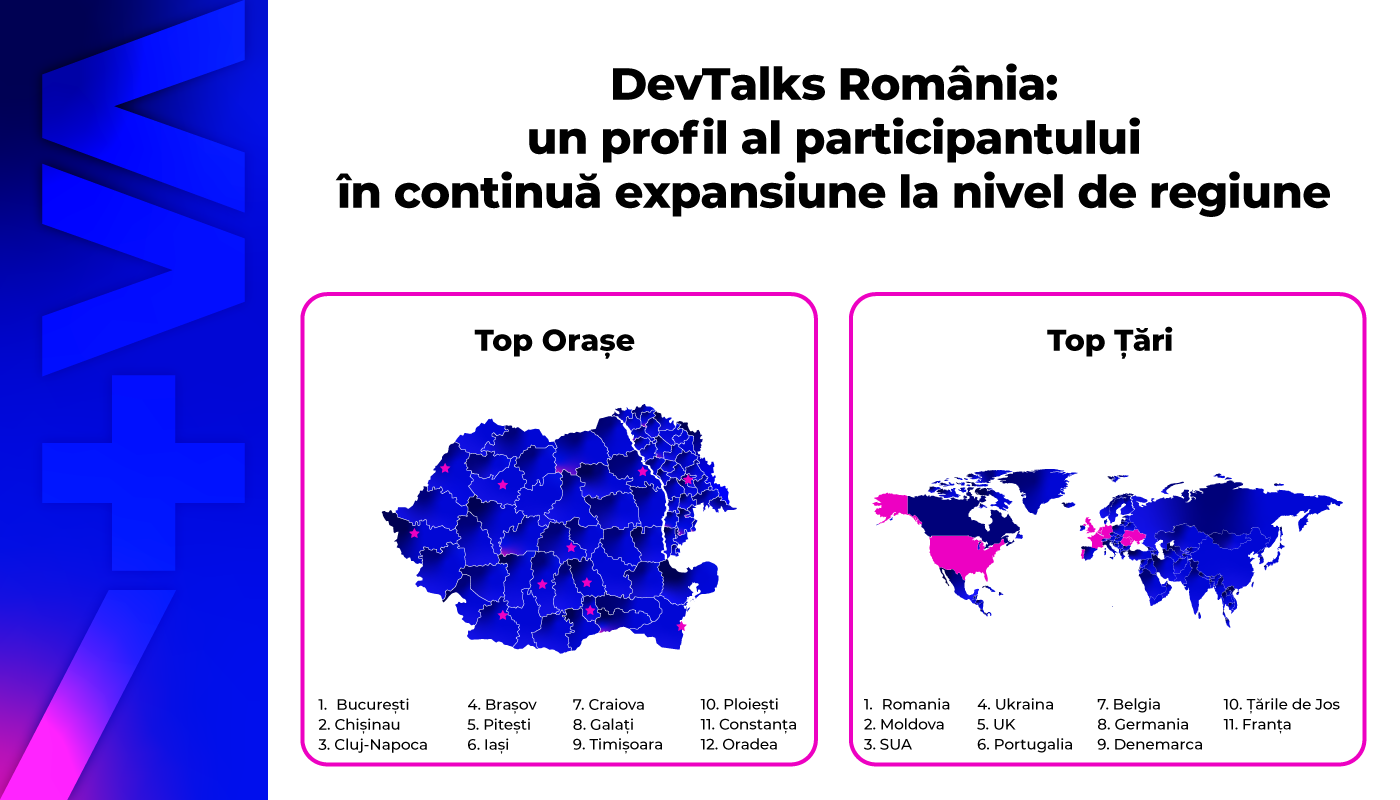 DevTalks România: un profil al participantului în continuă expansiune la nivel de regiune

Top Orașe

1. București
2. Chișinau
3. Cluj-Napoca

4. Brașov
5. Pitești
6. Iași

7. Craiova
8. Galați
9. Timișoara

10. Ploiești
11. Constanța
12. Oradea

Top Țări

1. Romania
2. Moldova
3. SUA

4. Ukraina
5. UK
6. Portugalia

7. Belgia
8. Germania
9. Denemarca

10. Țările de Jos
11. Franța